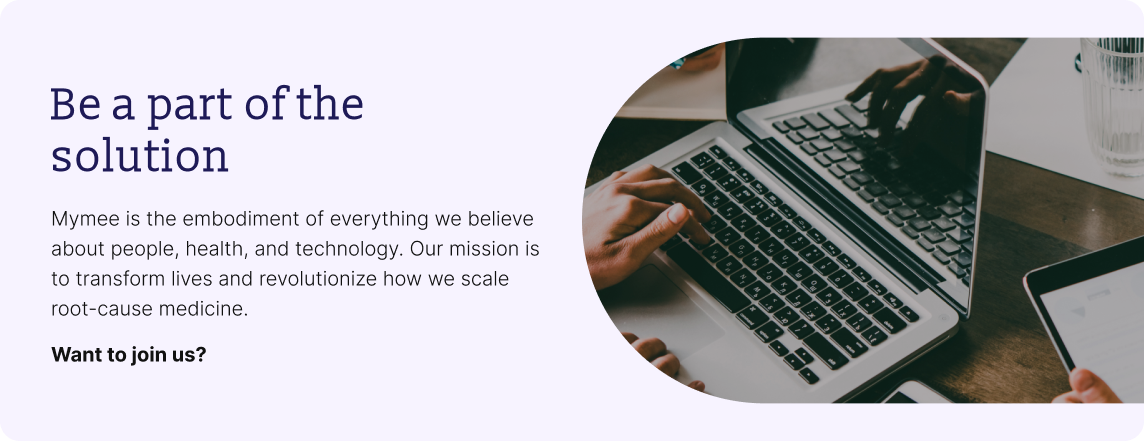 Be a part of the solution

Mymee is the embodiment of everything we believe about people, health, and technology. Our mission is to transform lives and revolutionize how we scale root-cause medicine.

Want to join us?